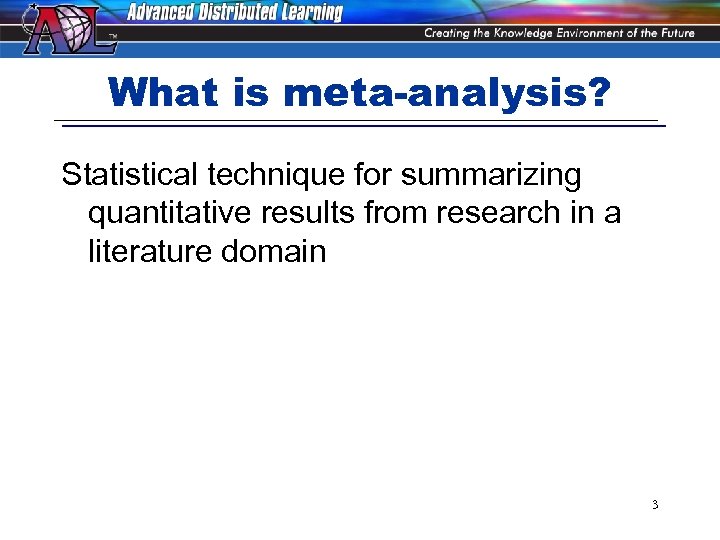 ADL™

Advanced Distributed Learning

Creating the Knowledge Environment of the Future

What is meta-analysis?

Statistical technique for summarizing quantitative results from research in a literature domain

3